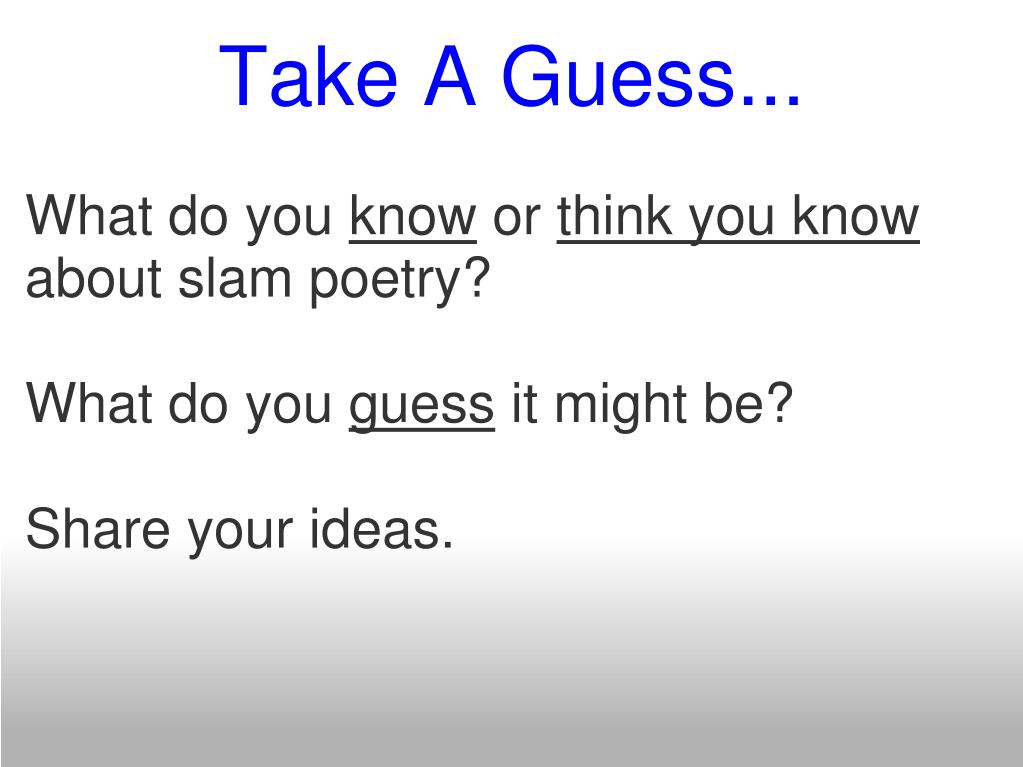 Take A Guess...

What do you know or think you know about slam poetry?

What do you guess it might be?

Share your ideas.